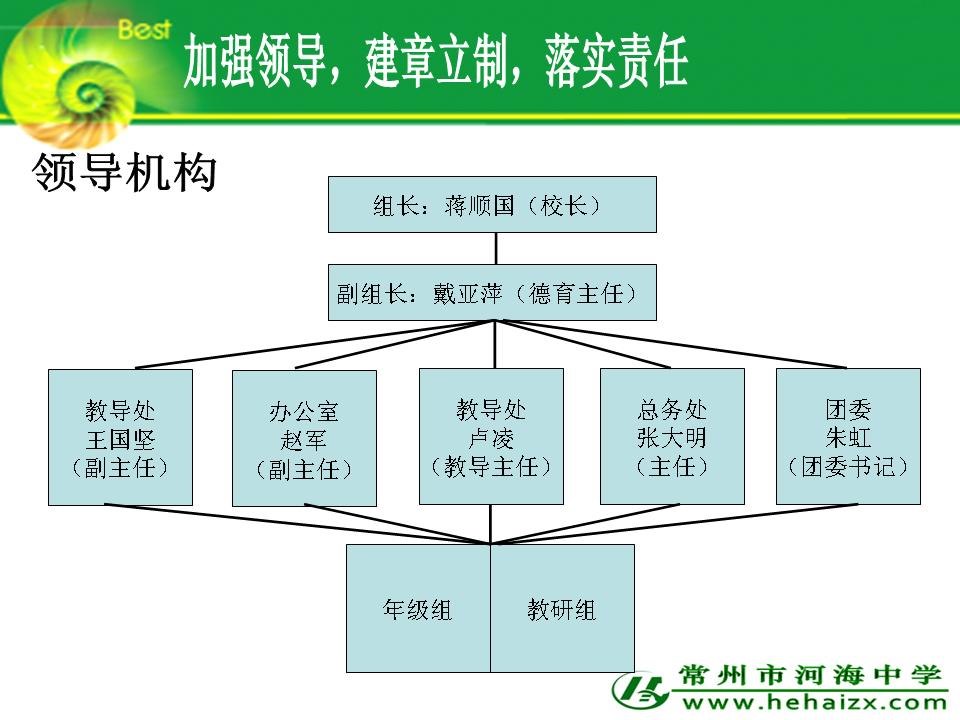 Best

加强领导，建章立制，落实责任

领导机构

组长：蒋顺国（校长）

副组长：戴亚萍（德育主任）

教导处
王国坚
（副主任）

办公室
赵军
（副主任）

教导处
卢凌
（教导主任）

总务处
张大明
（主任）

团委
朱虹
（团委书记）

年级组

教研组

常州市河海中学
www.hehaizx.com